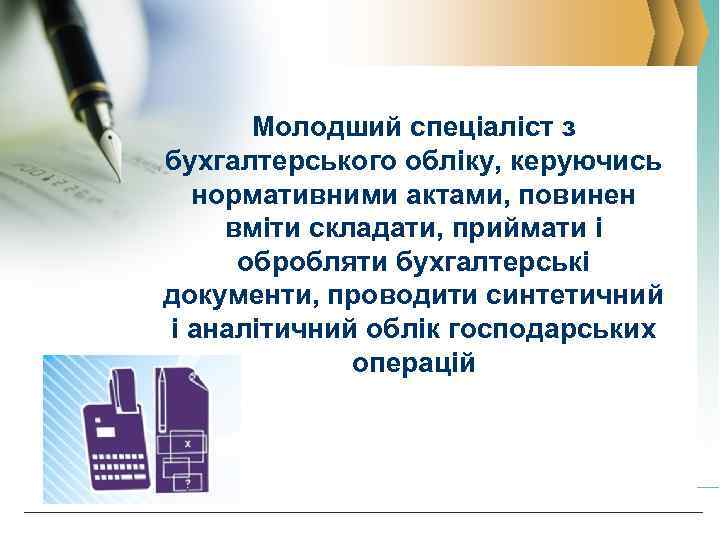 Молодший спеціаліст з бухгалтерського обліку, керуючись нормативними актами, повинен вміти складати, приймати і обробляти бухгалтерські документи, проводити синтетичний і аналітичний облік господарських операцій

x

?